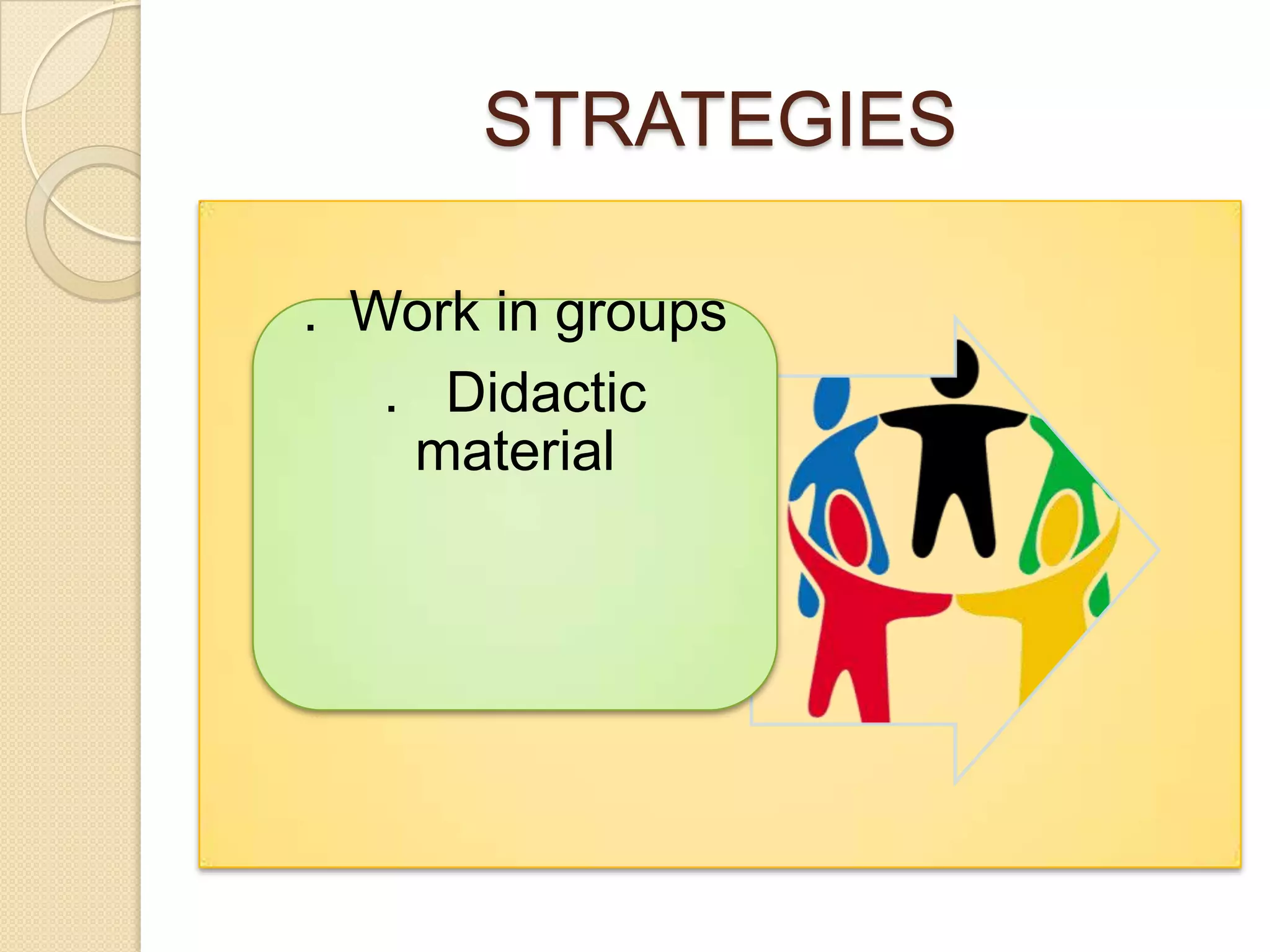 STRATEGIES

. Work in groups

. Didactic material